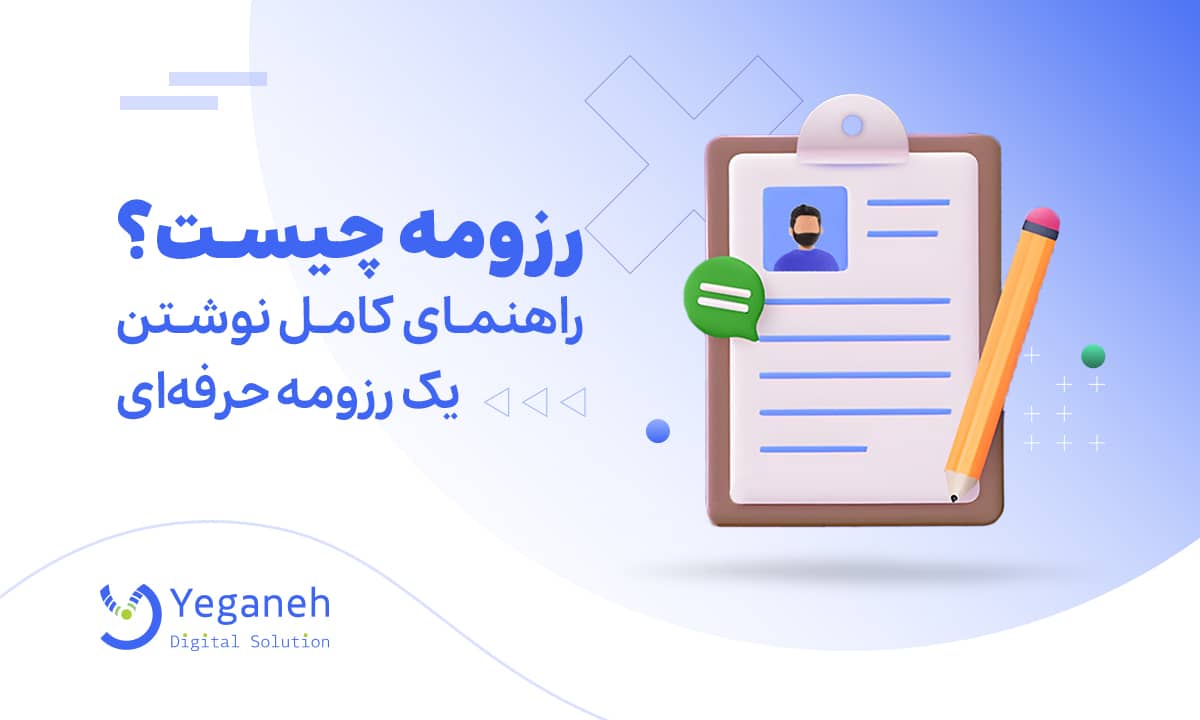 رزومه چیست؟
راهنمای کامل نوشتن یک رزومه حرفه‌ای

Yeganeh
Digital Solution